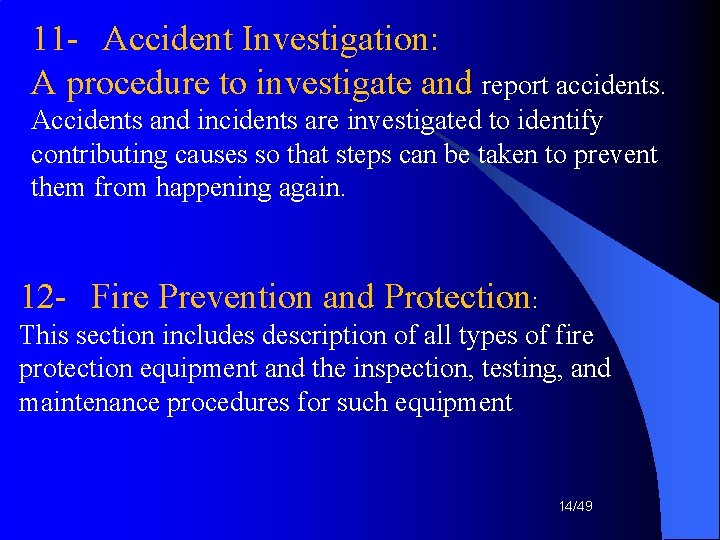 11- Accident Investigation:
A procedure to investigate and report accidents.
Accidents and incidents are investigated to identify contributing causes so that steps can be taken to prevent them from happening again.

12- Fire Prevention and Protection:
This section includes description of all types of fire protection equipment and the inspection, testing, and maintenance procedures for such equipment

14/49